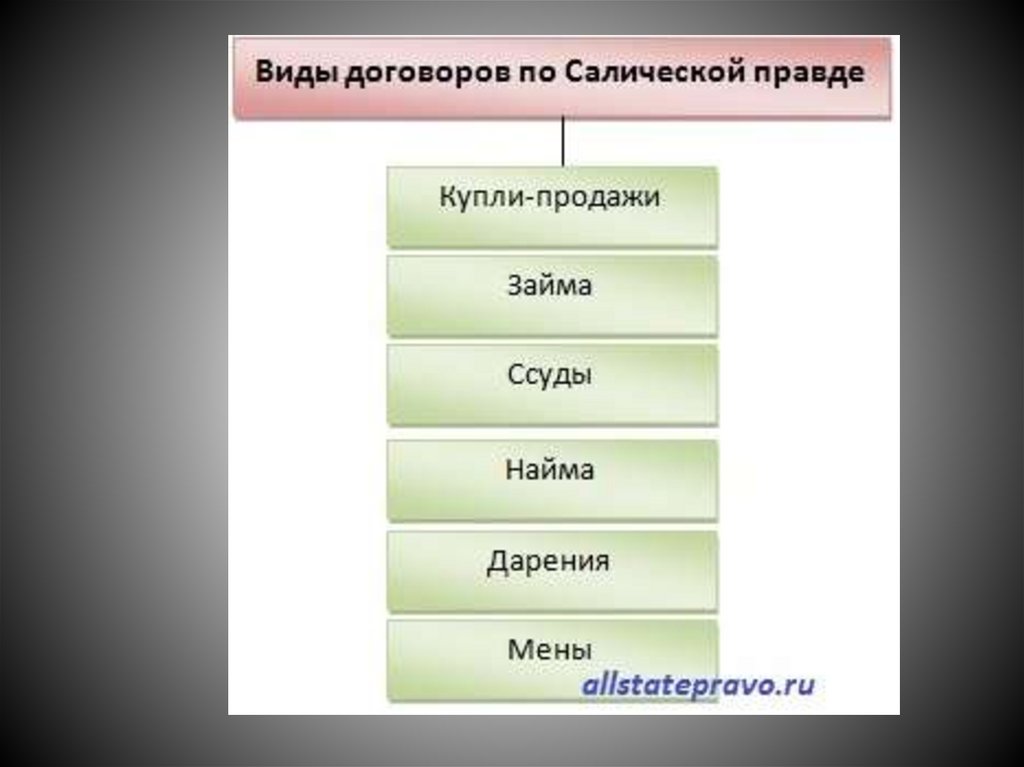 Виды договоров по Салической правде

Купли-продажи

Займа

Ссуды

Найма

Дарения

Мены

allstatepravo.ru